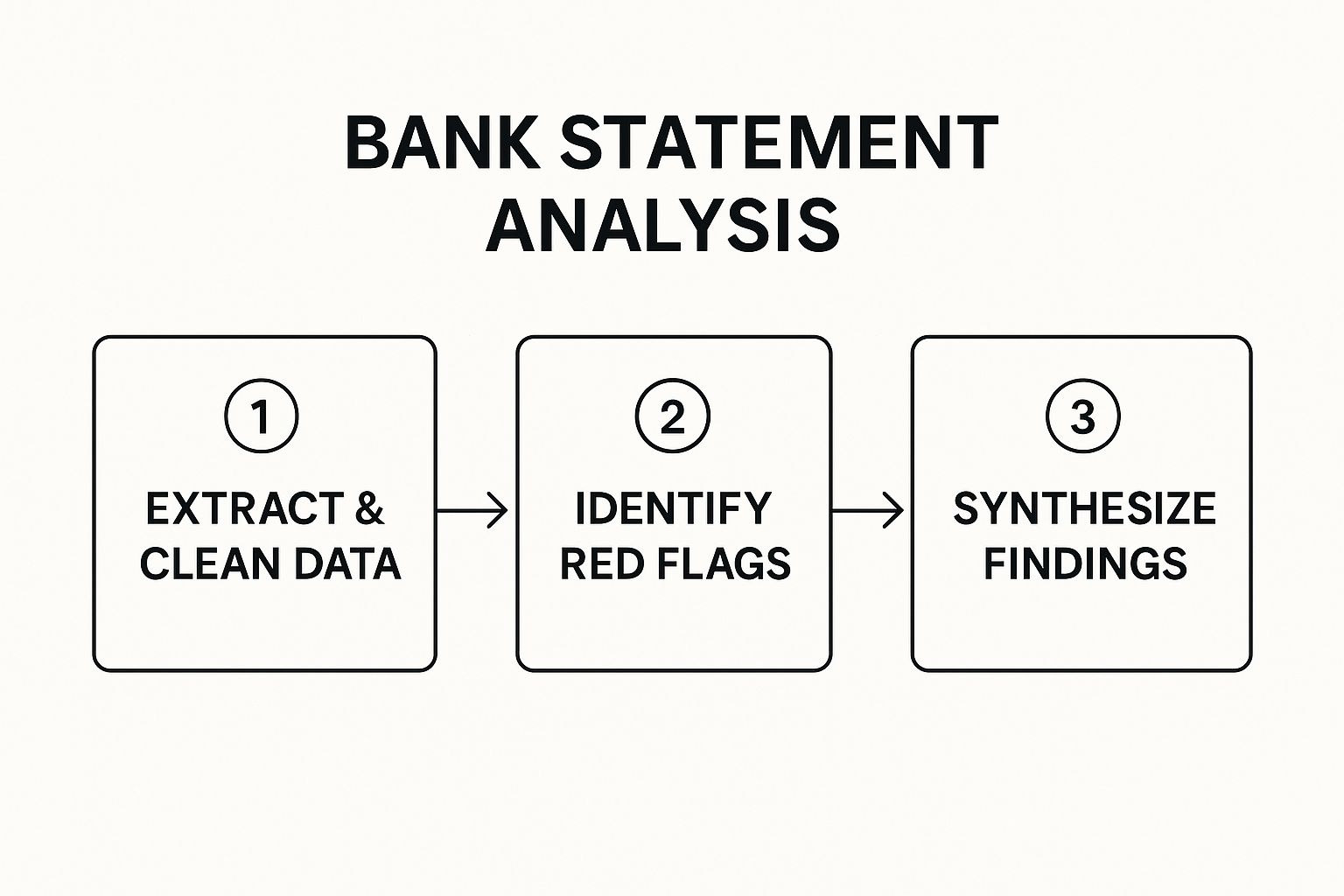 BANK STATEMENT ANALYSIS

1
EXTRACT & CLEAN DATA

2
IDENTIFY RED FLAGS

3
SYNTHESIZE FINDINGS